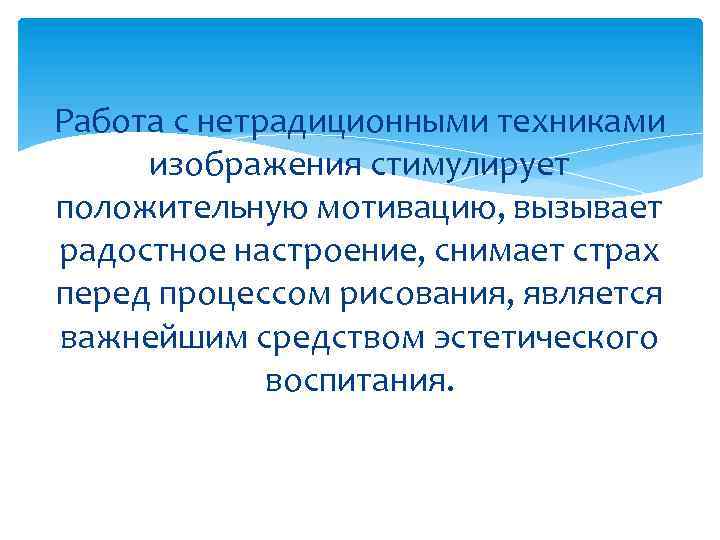 Работа с нетрадиционными техниками изображения стимулирует положительную мотивацию, вызывает радостное настроение, снимает страх перед процессом рисования, является важнейшим средством эстетического воспитания.